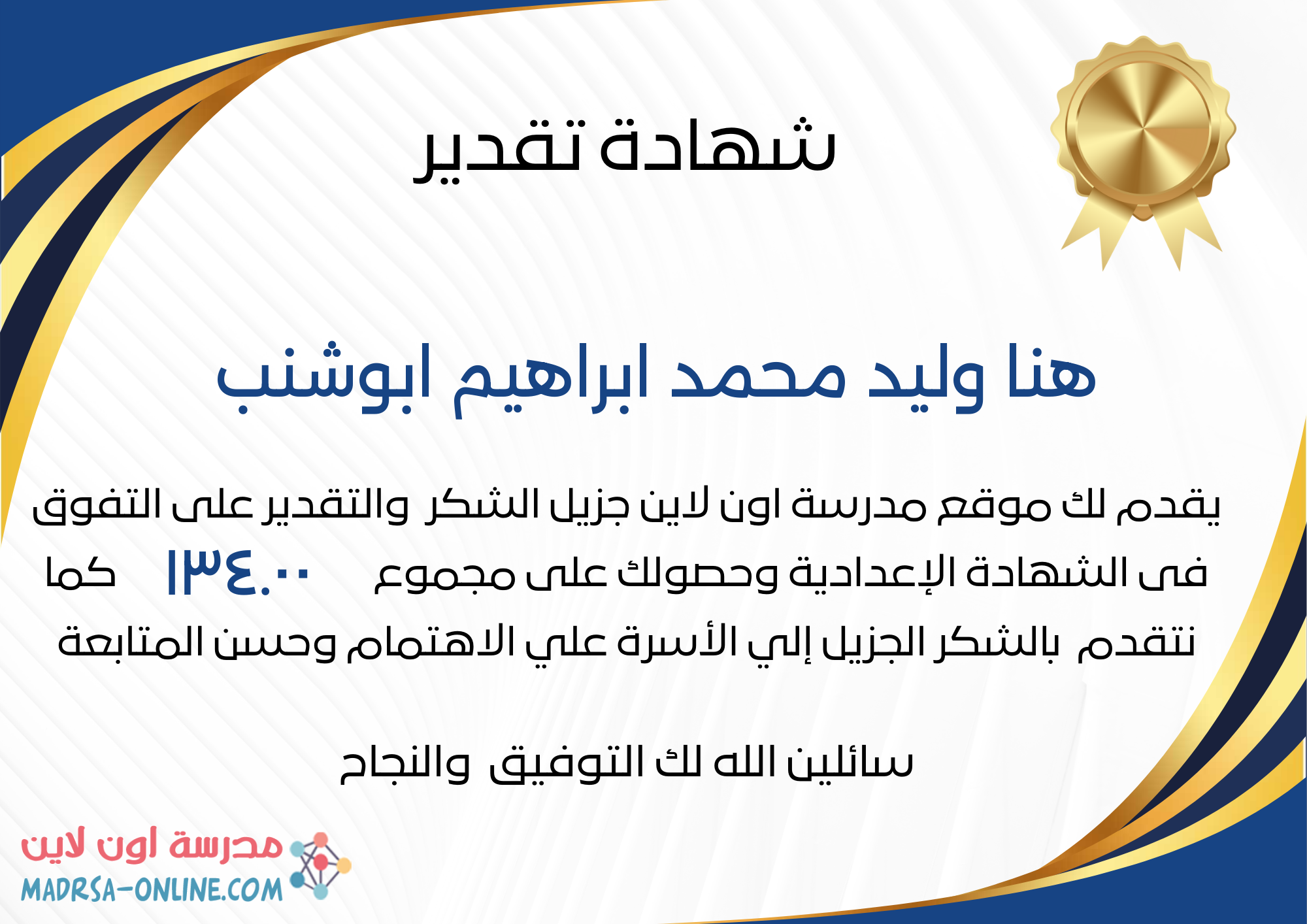 شهادة تقدير

هنا وليد محمد ابراهيم ابوشنب

يقدم لك موقع مدرسة اون لاين جزيل الشكر والتقدير على التفوق فى الشهادة الإعدادية وحصولك على مجموع ١٣٤.٠٠ كما نتقدم بالشكر الجزيل إلي الأسرة علي الاهتمام وحسن المتابعة

سائلين الله لك التوفيق والنجاح

مدرسة اون لاين
MADRSA-ONLINE.COM